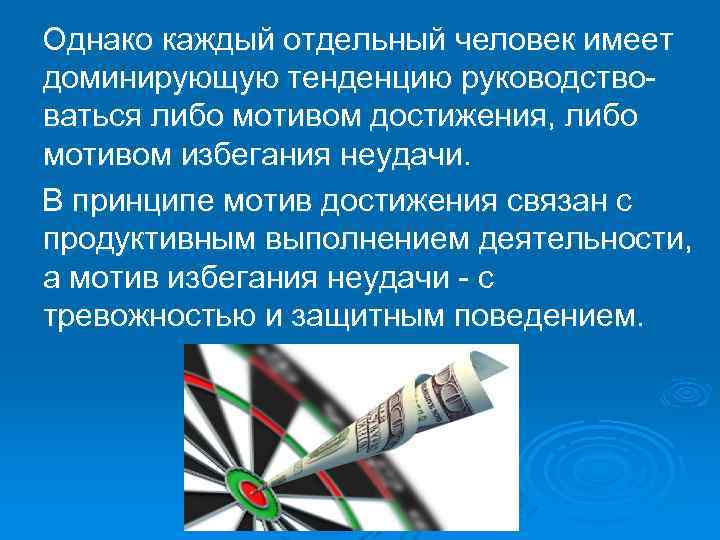 Однако каждый отдельный человек имеет доминирующую тенденцию руководствоваться либо мотивом достижения, либо мотивом избегания неудачи.

В принципе мотив достижения связан с продуктивным выполнением деятельности, а мотив избегания неудачи - с тревожностью и защитным поведением.